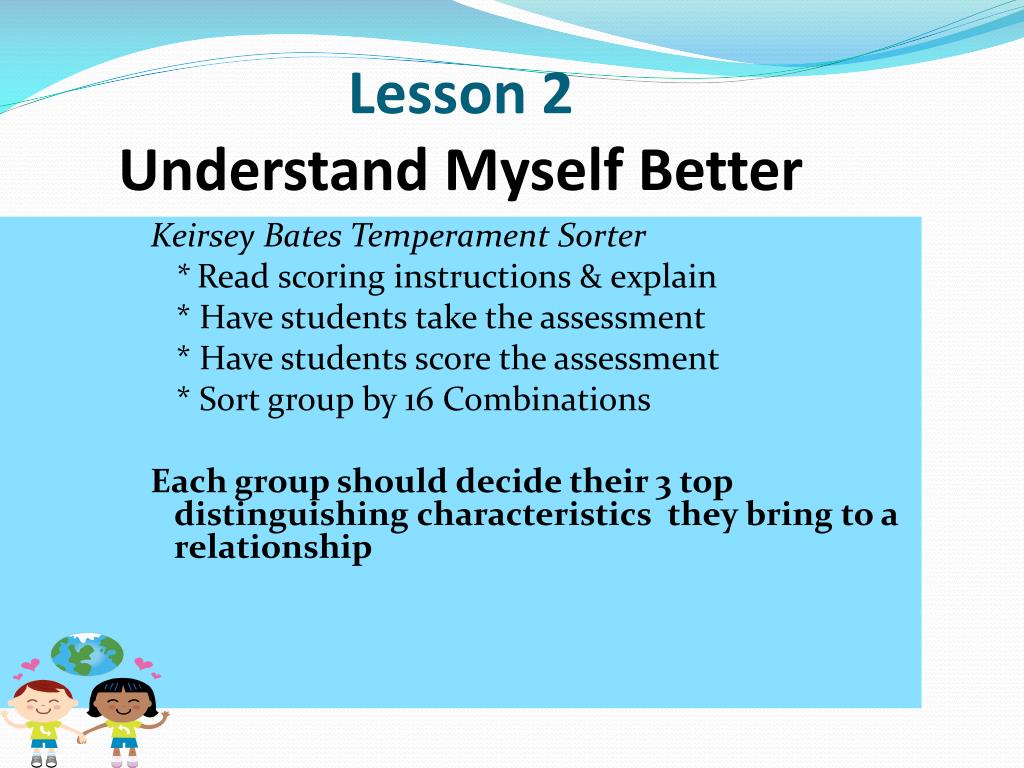 Lesson 2
Understand Myself Better

Keirsey Bates Temperament Sorter
* Read scoring instructions & explain
* Have students take the assessment
* Have students score the assessment
* Sort group by 16 Combinations

Each group should decide their 3 top distinguishing characteristics they bring to a relationship